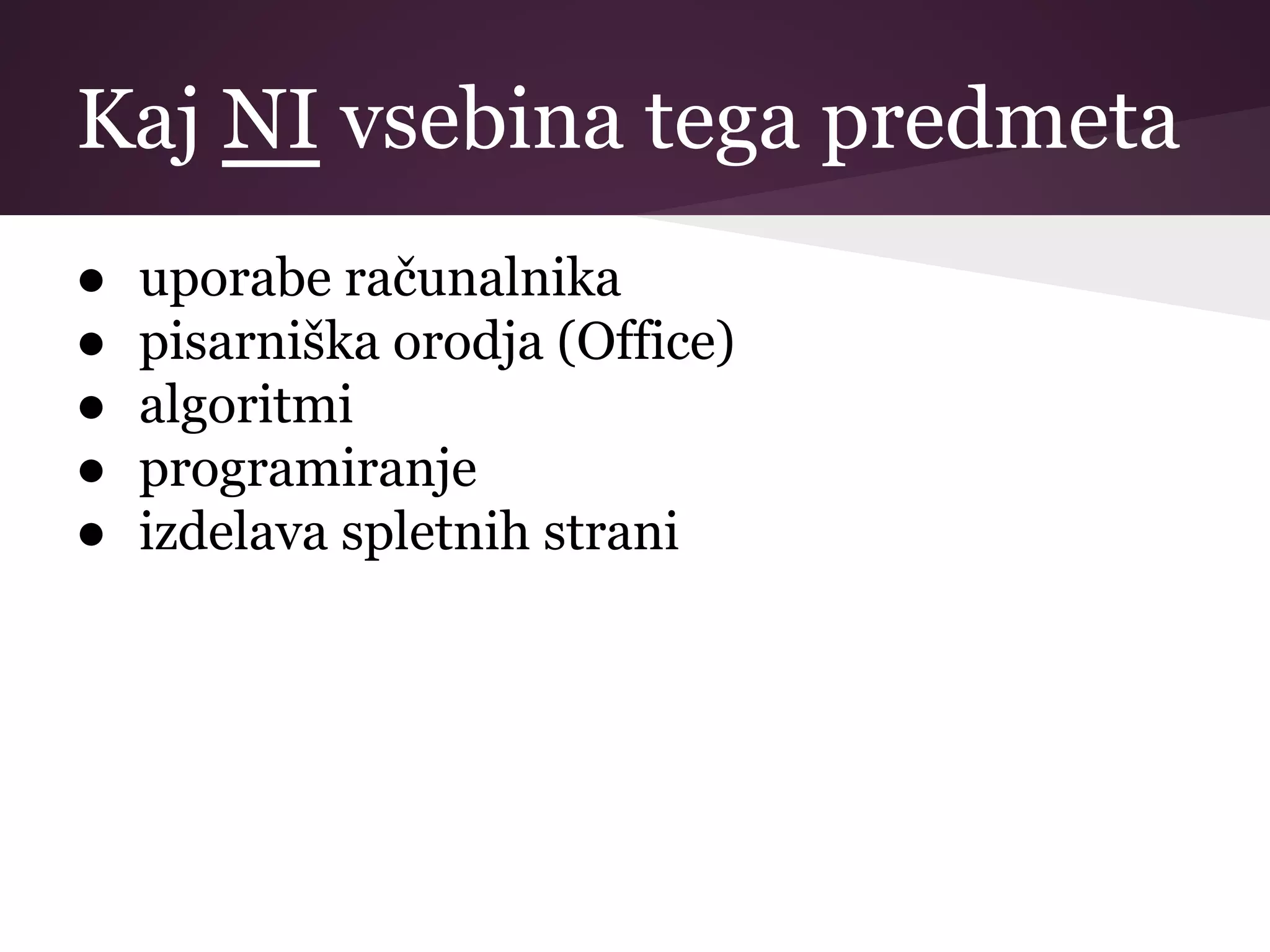 Kaj NI vsebina tega predmeta

● uporabe računalnika
● pisarniška orodja (Office)
● algoritmi
● programiranje
● izdelava spletnih strani